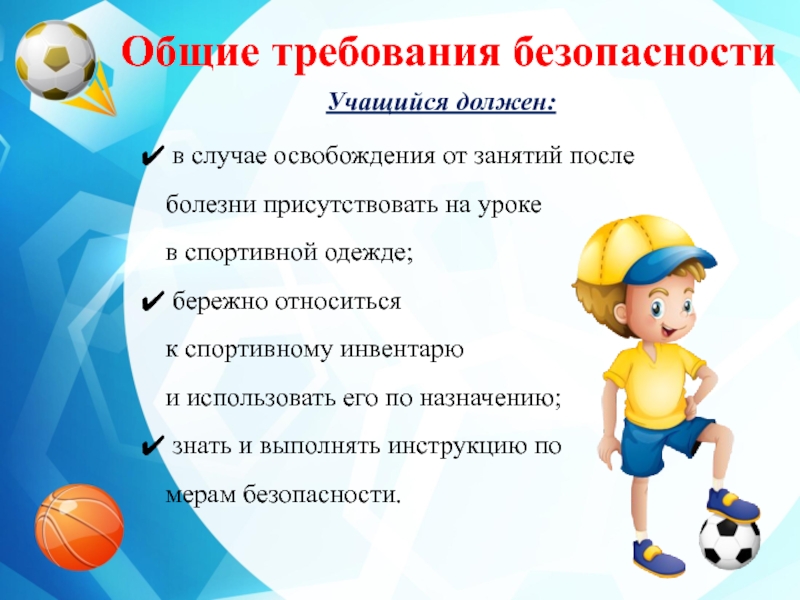 Общие требования безопасности

Учащийся должен:

✔ в случае освобождения от занятий после болезни присутствовать на уроке в спортивной одежде;

✔ бережно относиться к спортивному инвентарю и использовать его по назначению;

✔ знать и выполнять инструкцию по мерам безопасности.